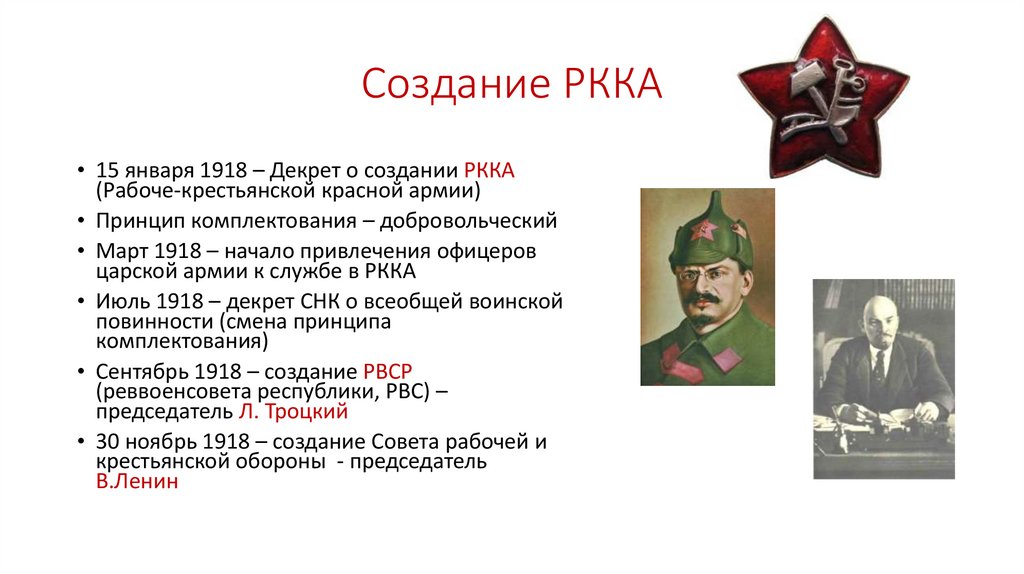 Создание РККА

• 15 января 1918 – Декрет о создании РККА (Рабоче-крестьянской красной армии)
• Принцип комплектования – добровольческий
• Март 1918 – начало привлечения офицеров царской армии к службе в РККА
• Июль 1918 – декрет СНК о всеобщей воинской повинности (смена принципа комплектования)
• Сентябрь 1918 – создание РВСР (реввоенсовета республики, РВС) – председатель Л. Троцкий
• 30 ноябрь 1918 – создание Совета рабочей и крестьянской обороны - председатель В.Ленин